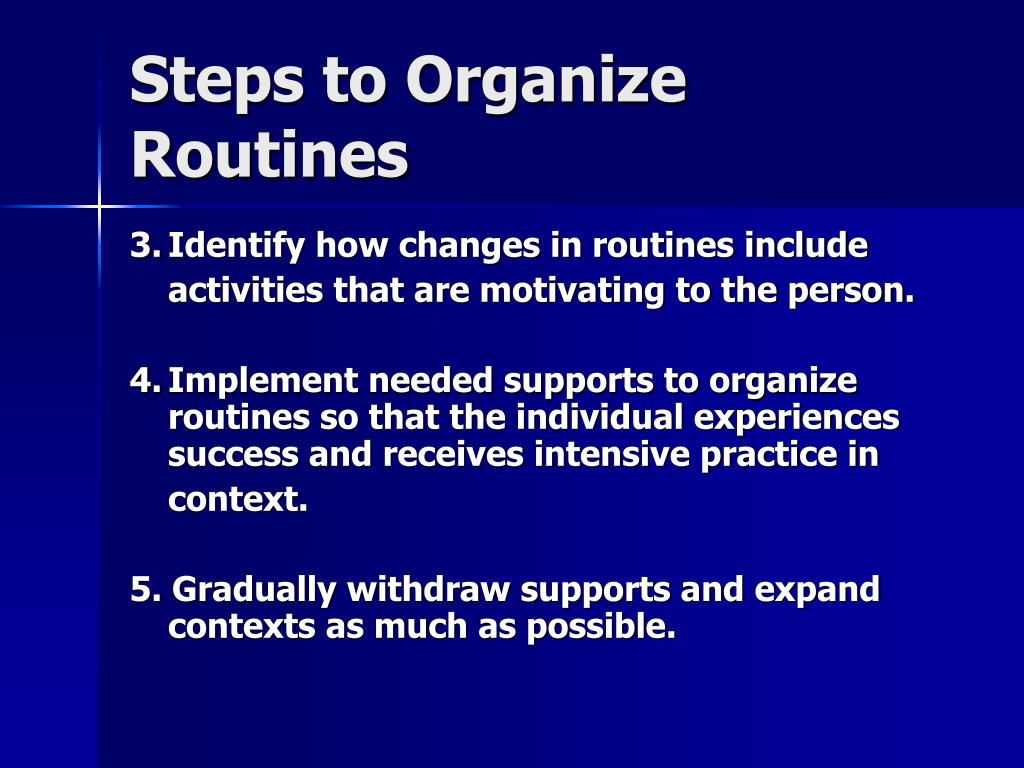 Steps to Organize Routines

3. Identify how changes in routines include activities that are motivating to the person.

4. Implement needed supports to organize routines so that the individual experiences success and receives intensive practice in context.

5. Gradually withdraw supports and expand contexts as much as possible.